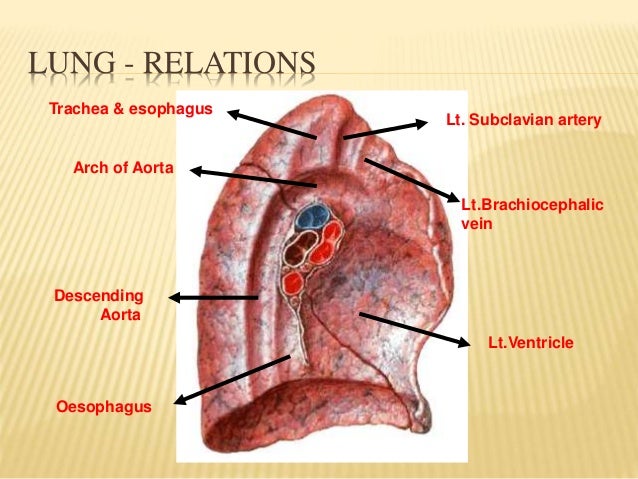 LUNG - RELATIONS

Trachea & esophagus

Lt. Subclavian artery

Arch of Aorta

Lt.Brachiocephalic vein

Descending Aorta

Lt.Ventricle

Oesophagus